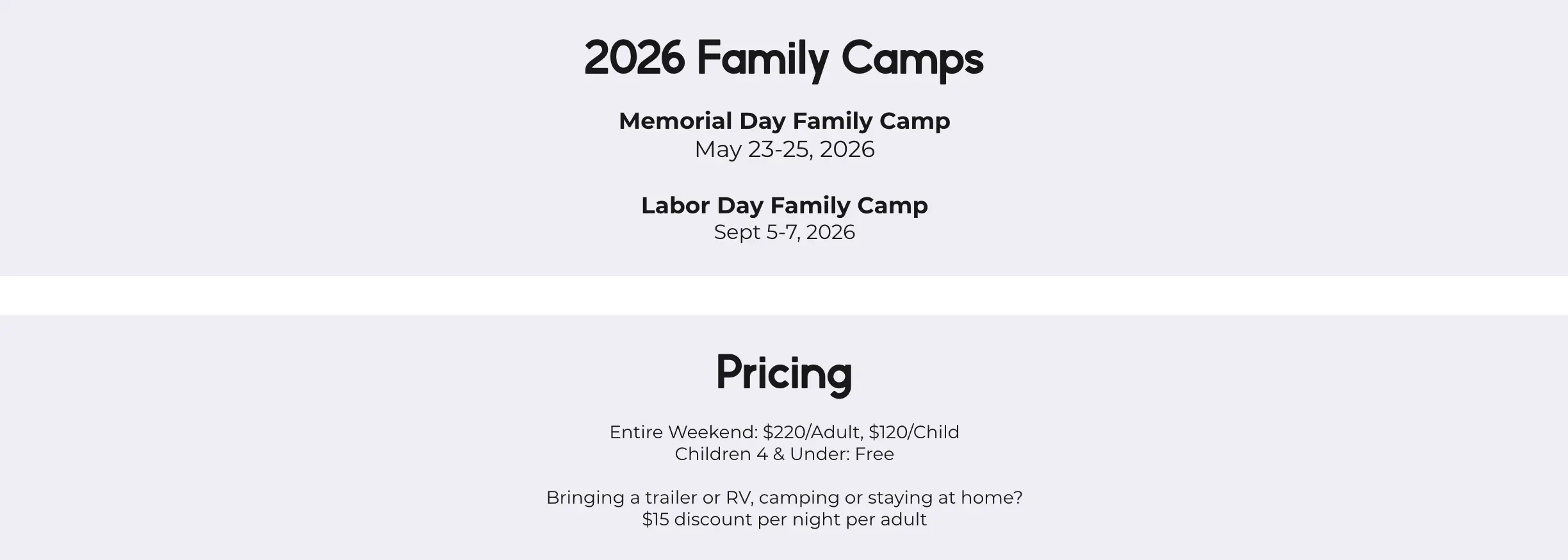 2026 Family Camps

Memorial Day Family Camp
May 23-25, 2026

Labor Day Family Camp
Sept 5-7, 2026

Pricing

Entire Weekend: \$220/Adult, \$120/Child
Children 4 & Under: Free

Bringing a trailer or RV, camping or staying at home?
\$15 discount per night per adult